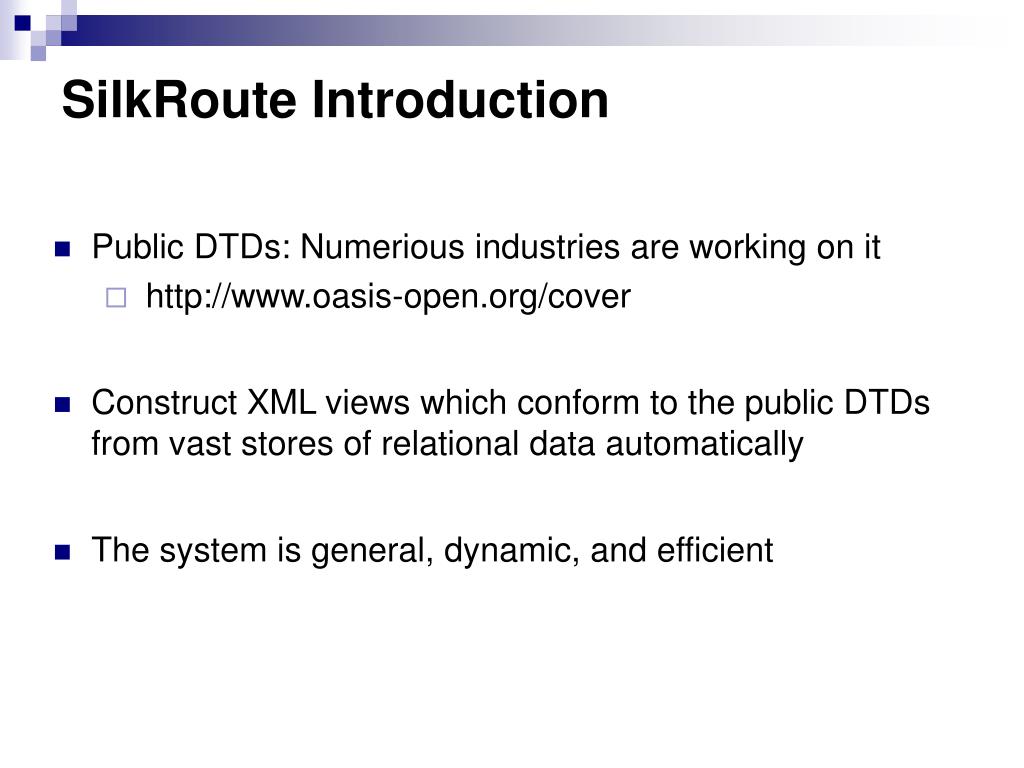 SilkRoute Introduction

Public DTDs: Numerious industries are working on it

http://www.oasis-open.org/cover

Construct XML views which conform to the public DTDs from vast stores of relational data automatically

The system is general, dynamic, and efficient